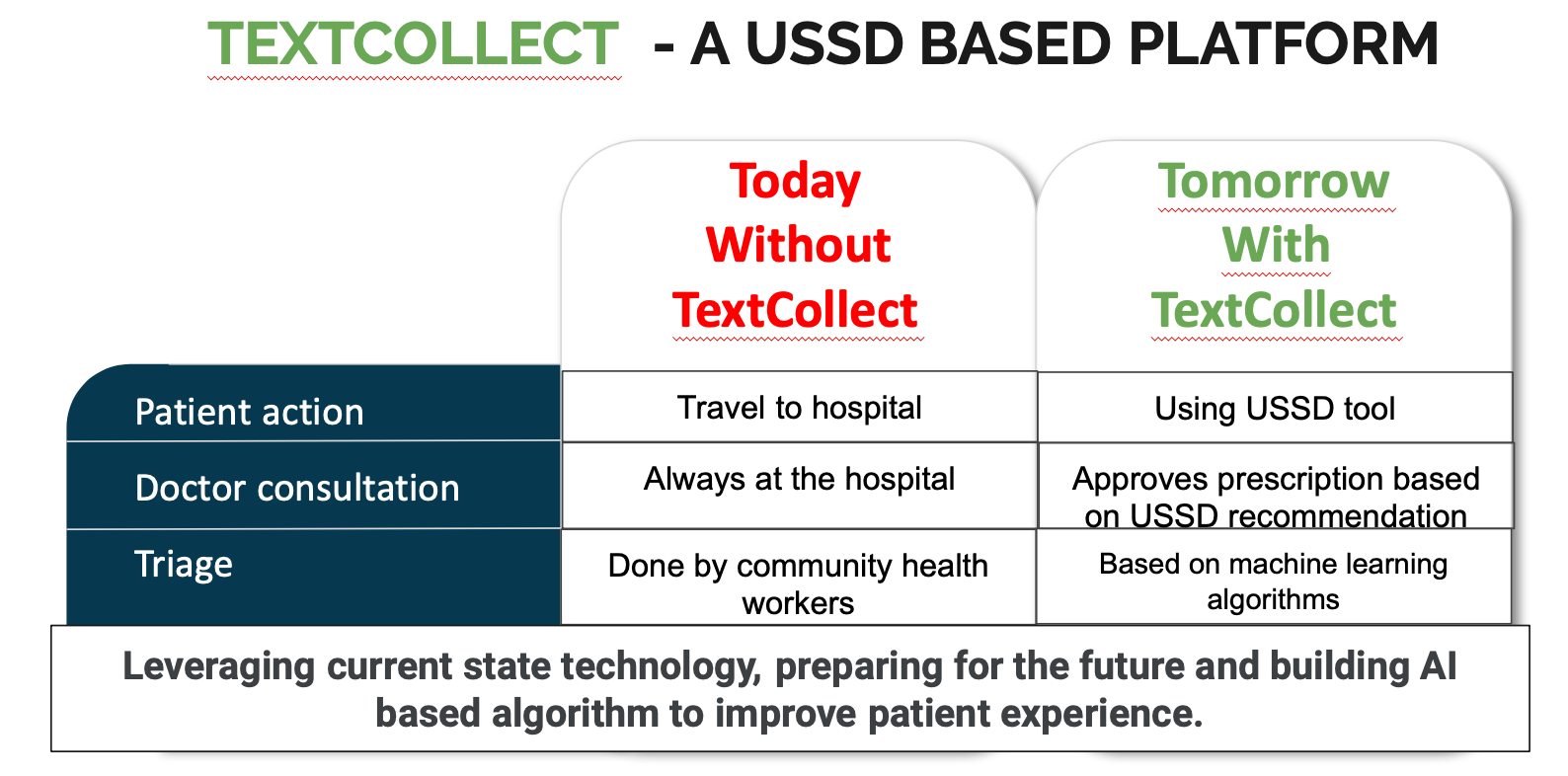 TEXTCOLLECT - A USSD BASED PLATFORM

|  | Today Without TextCollect | Tomorrow With TextCollect |
|---|---|---|
| Patient action | Travel to hospital | Using USSD tool |
| Doctor consultation | Always at the hospital | Approves prescription based on USSD recommendation |
| Triage | Done by community health workers | Based on machine learning algorithms |

Leveraging current state technology, preparing for the future and building AI based algorithm to improve patient experience.